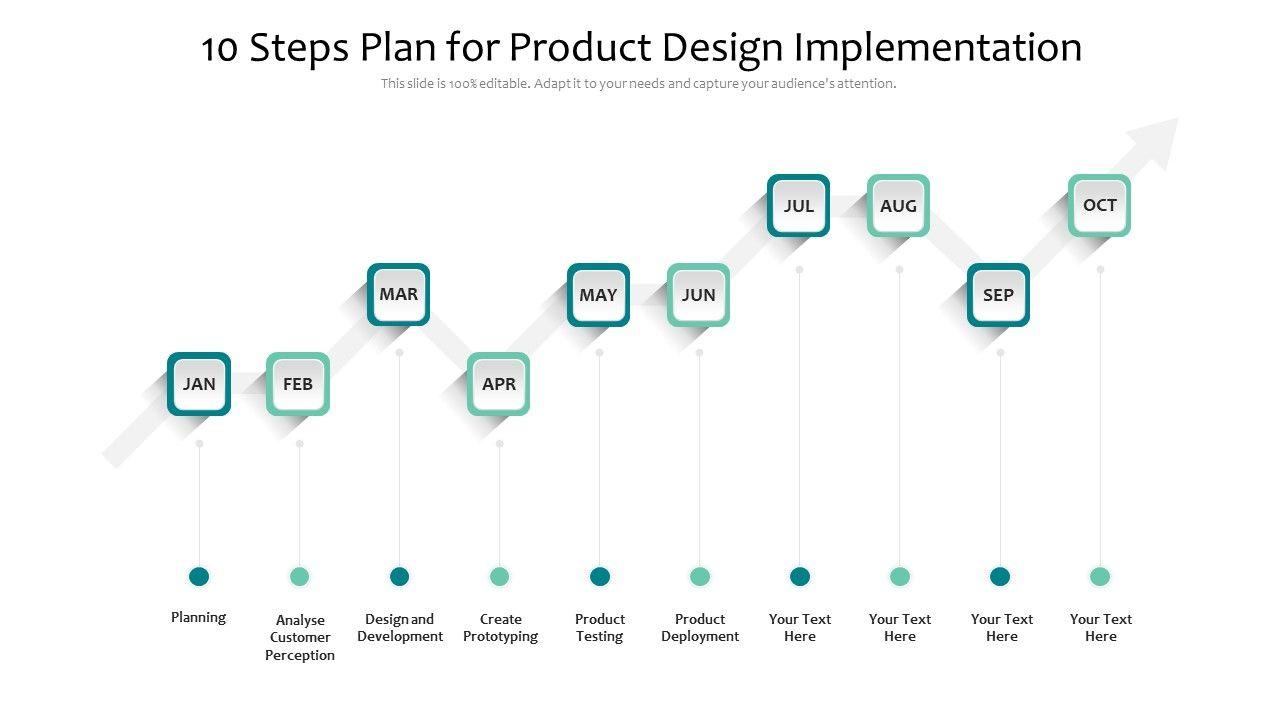 10 Steps Plan for Product Design Implementation

This slide is 100% editable. Adapt it to your needs and capture your audience's attention.

JAN
FEB
MAR
APR
MAY
JUN
JUL
AUG
SEP
OCT

Planning

Analyse Customer Perception

Design and Development

Create Prototyping

Product Testing

Product Deployment

Your Text Here

Your Text Here

Your Text Here

Your Text Here